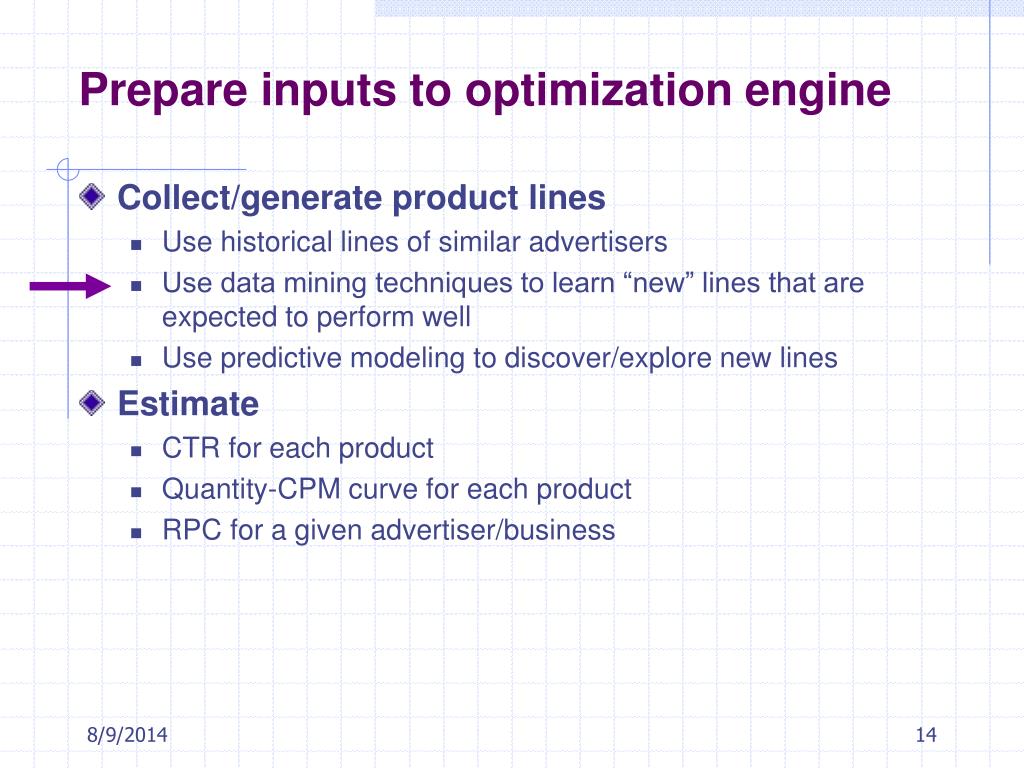 Prepare inputs to optimization engine

Collect/generate product lines

Use historical lines of similar advertisers

Use data mining techniques to learn “new” lines that are expected to perform well

Use predictive modeling to discover/explore new lines

Estimate

CTR for each product

Quantity-CPM curve for each product

RPC for a given advertiser/business

8/9/2014

14